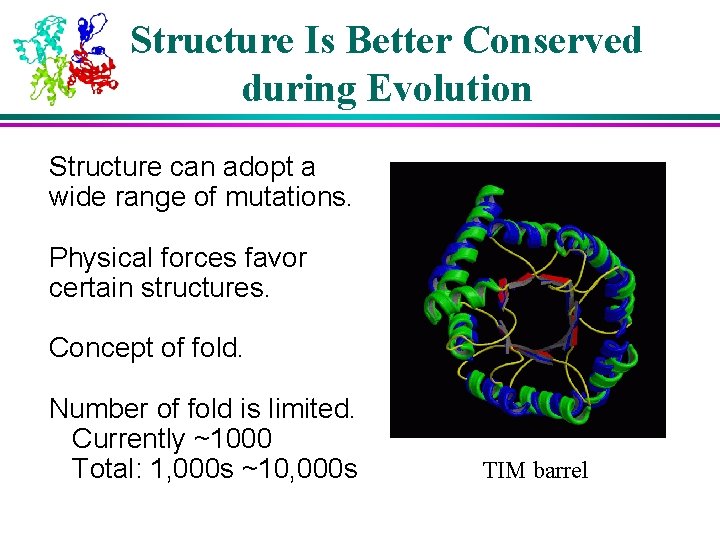 Structure Is Better Conserved during Evolution

Structure can adopt a wide range of mutations.

Physical forces favor certain structures.

Concept of fold.

Number of fold is limited.
Currently ~1000
Total: 1,000s ~10,000s

TIM barrel